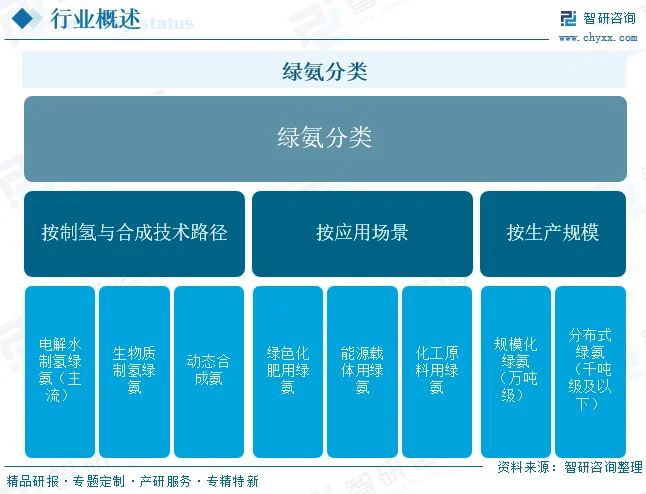 行业概述

智研咨询
www.chyxx.com

绿氨分类

绿氨分类

按制氢与合成技术路径

按应用场景

按生产规模

电解水制氢绿氨（主流）

生物质制氢绿氨

动态合成氨

绿色化肥用绿氨

能源载体用绿氨

化工原料用绿氨

规模化绿氨（万吨级）

分布式绿氨（千吨级及以下）

资料来源：智研咨询整理

精品研报 · 专题定制 · 产研服务 · 专精特新